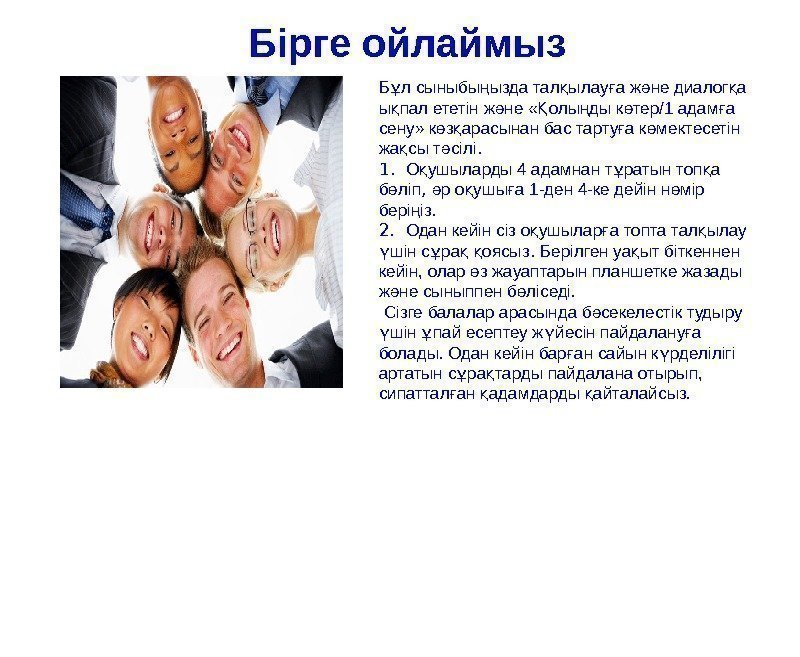 Бірге ойлаймыз

Бұл сыныбыңызда талқылауға және диалогқа ықпал ететін және «Қолыңды көтер/1 адамға сену» көзқарасынан бас тартуға көмектесетін жақсы тәсілі.
1. Оқушыларды 4 адамнан тұратын топқа бөліп, әр оқушыға 1-ден 4-ке дейін нөмір беріңіз.
2. Одан кейін сіз оқушыларға топта талқылау үшін сұрақ қоясыз. Берілген уақыт біткеннен кейін, олар өз жауаптарын планшетке жазады және сыныппен бөліседі.
Сізге балалар арасында бәсекелестік тудыру үшін ұпай есептеу жүйесін пайдалануға болады. Одан кейін барған сайын күрделілігі артатын сұрақтарды пайдалана отырып, сипатталған қадамдарды қайталайсыз.